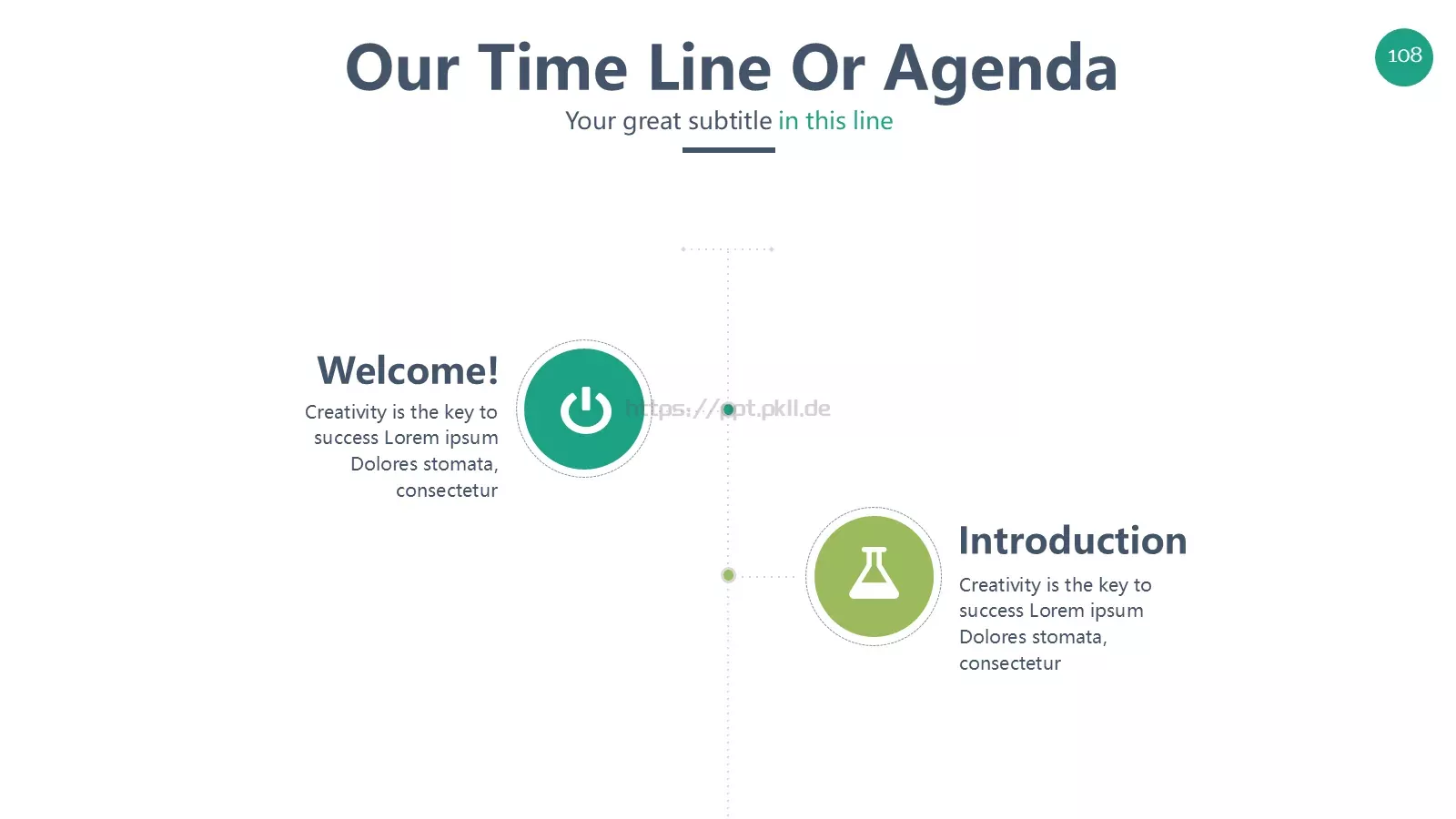 Our Time Line Or Agenda

108

Your great subtitle in this line

Welcome!

Creativity is the key to success Lorem ipsum Dolores stomata, consectetur

https://ppt.pkll.de

Introduction

Creativity is the key to success Lorem ipsum Dolores stomata, consectetur